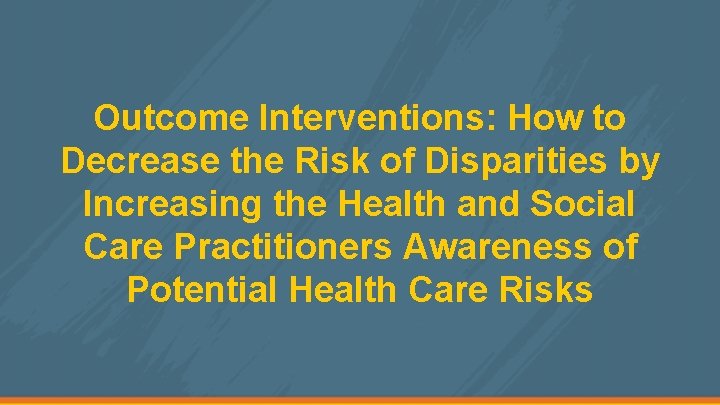 Outcome Interventions: How to Decrease the Risk of Disparities by Increasing the Health and Social Care Practitioners Awareness of Potential Health Care Risks